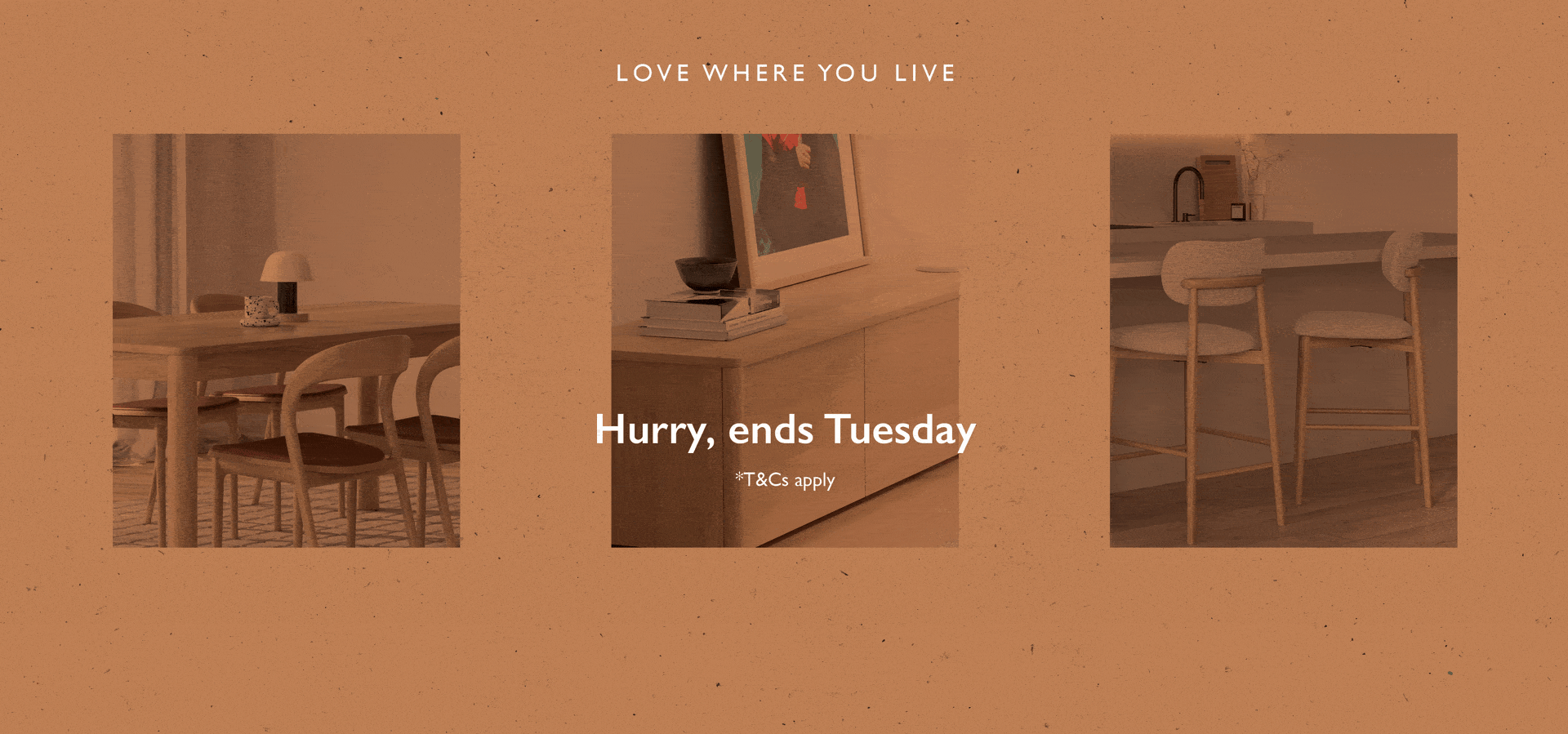 LOVE WHERE YOU LIVE

Hurry, ends Tuesday

*T&Cs apply